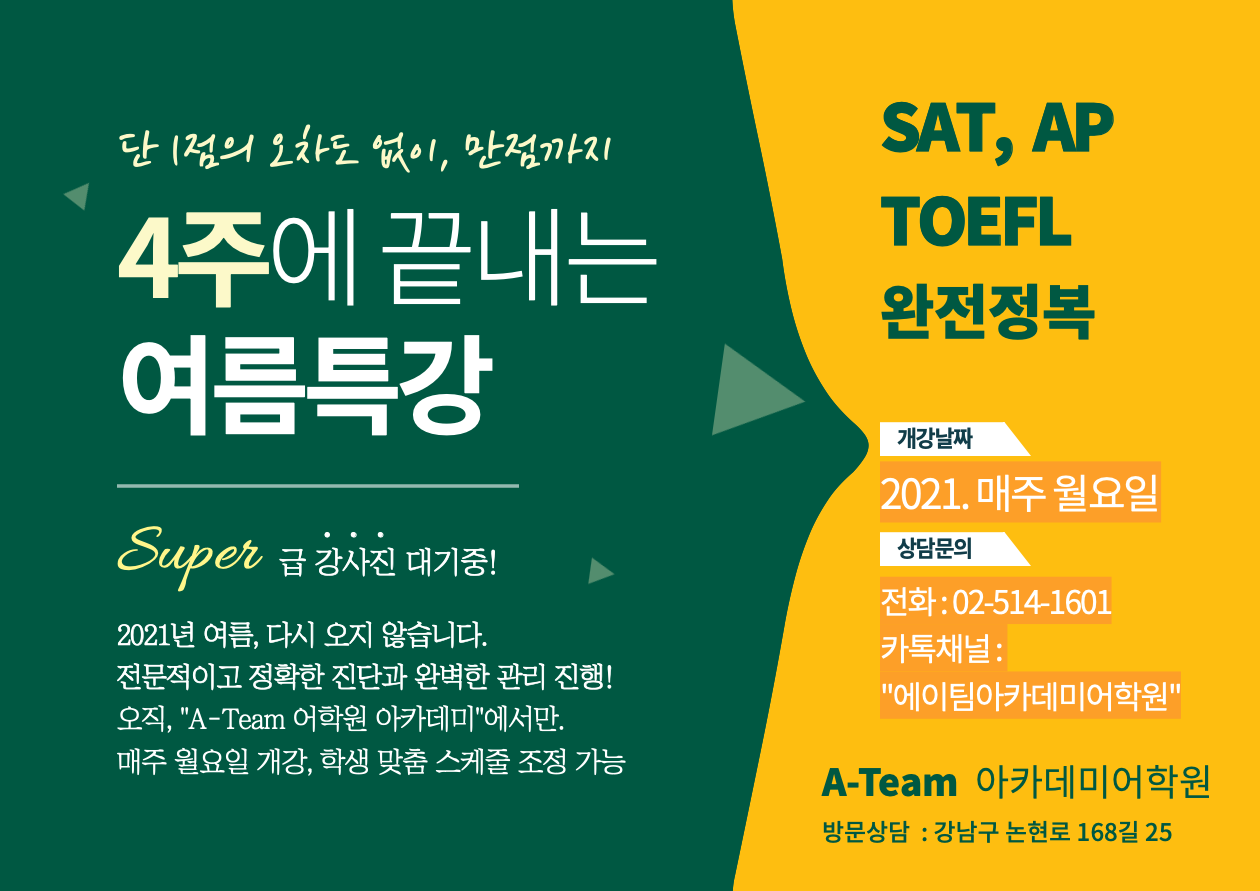 단 1점의 오차도 없이, 만점까지

4주에 끝내는

여름특강

Super 급 강사진 대기중!

2021년 여름, 다시 오지 않습니다.
전문적이고 정확한 진단과 완벽한 관리 진행!
오직, "A-Team 어학원 아카데미"에서만.
매주 월요일 개강, 학생 맞춤 스케줄 조정 가능

SAT, AP
TOEFL
완전정복

개강날짜
2021. 매주 월요일

상담문의
전화 : 02-514-1601
카톡채널 :
"에이팀아카데미어학원"

A-Team 아카데미어학원
방문상담 : 강남구 논현로 168길 25